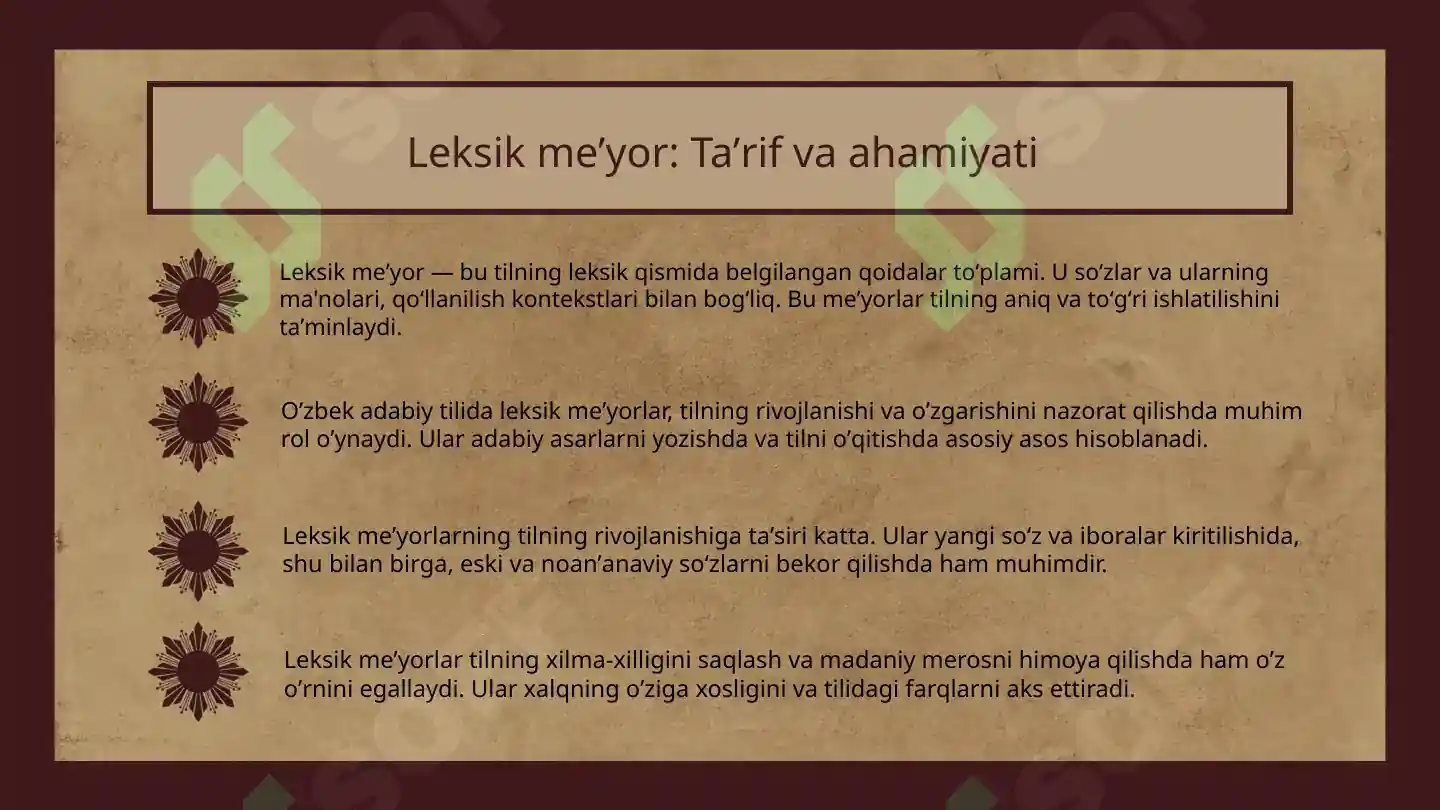 Leksik me’yor: Ta’rif va ahamiyati

Leksik me’yor — bu tilning leksik qismida belgilangan qoidalar to‘plami. U so‘zlar va ularning ma'nolari, qo‘llanilish kontekstlari bilan bog‘liq. Bu me’yorlar tilning aniq va to‘g‘ri ishlatilishini ta’minlaydi.

O’zbek adabiy tilida leksik me’yorlar, tilning rivojlanishi va o’zgarishini nazorat qilishda muhim rol o’ynaydi. Ular adabiy asarlarni yozishda va tilni o’qitishda asosiy asos hisoblanadi.

Leksik me’yorlarning tilning rivojlanishiga ta’siri katta. Ular yangi so‘z va iboralar kiritilishida, shu bilan birga, eski va noan’anaviy so‘zlarni bekor qilishda ham muhimdir.

Leksik me’yorlar tilning xilma-xilligini saqlash va madaniy merosni himoya qilishda ham o’z o’rnini egallaydi. Ular xalqning o’ziga xosligini va tilidagi farqlarni aks ettiradi.